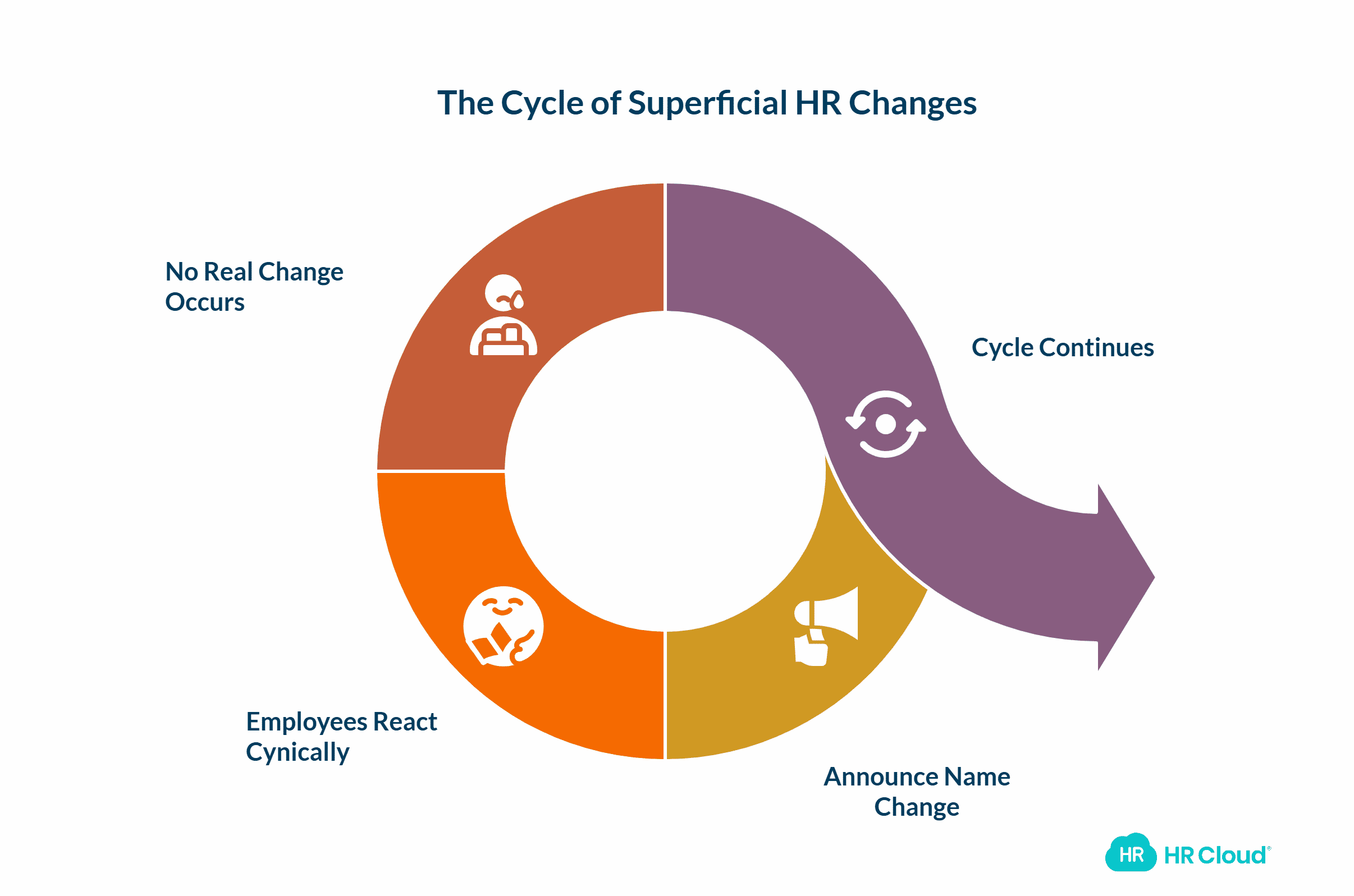 The Cycle of Superficial HR Changes

No Real Change Occurs

Cycle Continues

Employees React Cynically

Announce Name Change

HR HR Cloud®